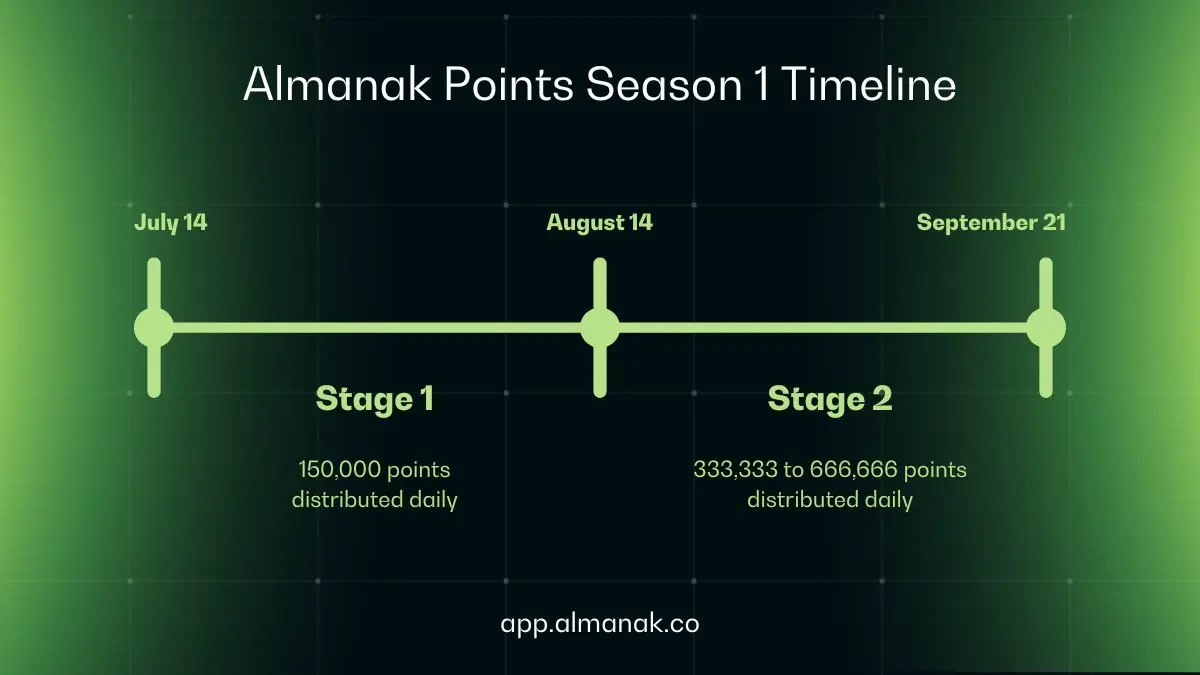 Almanak Points Season 1 Timeline

July 14

August 14

September 21

Stage 1

150,000 points distributed daily

Stage 2

333,333 to 666,666 points distributed daily

app.almanak.co